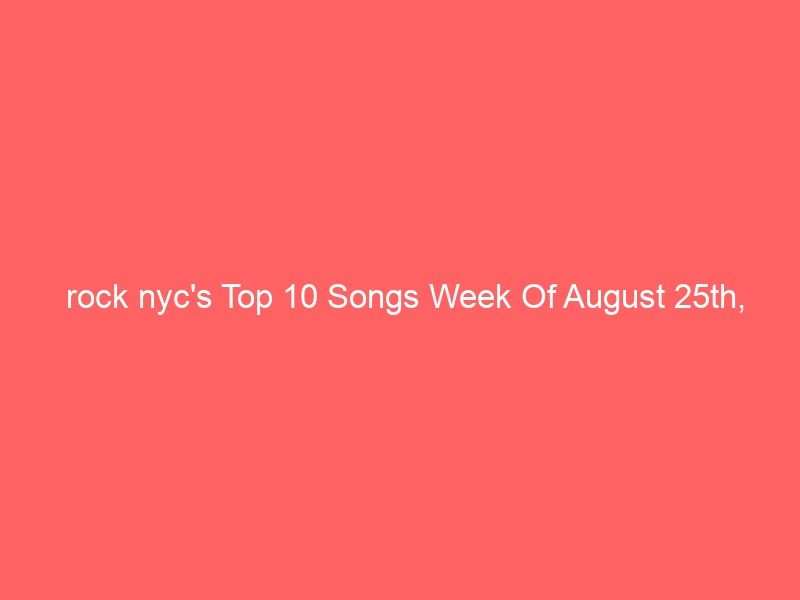 rock nyc's Top 10 Songs Week Of August 25th,